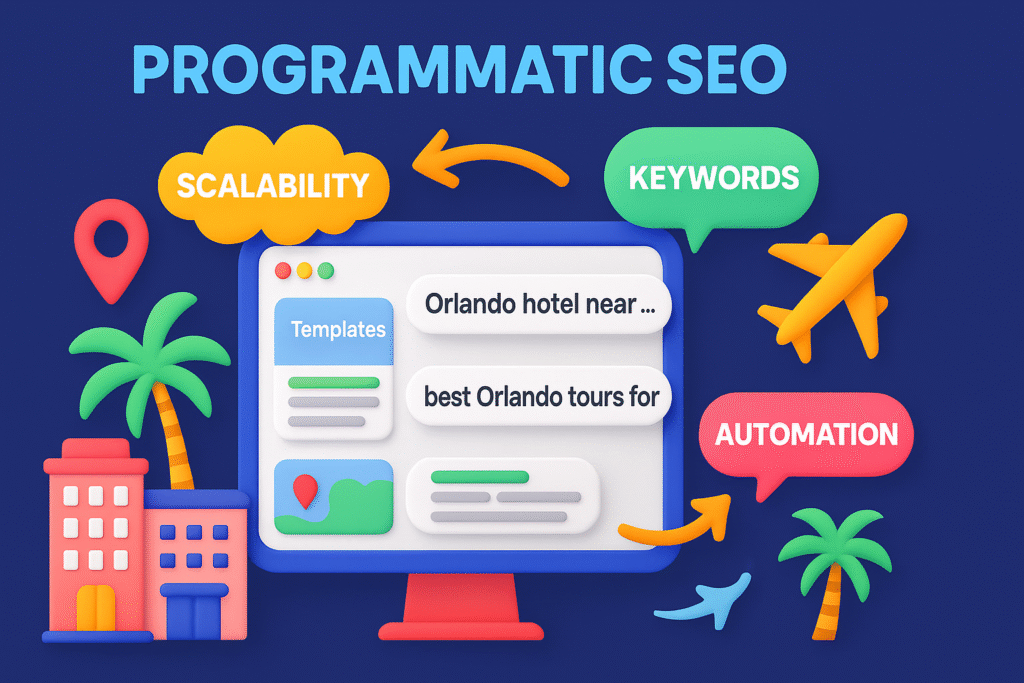 PROGRAMMATIC SEO

SCALABILITY

KEYWORDS

Templates

Orlando hotel near ...

best Orlando tours for

AUTOMATION